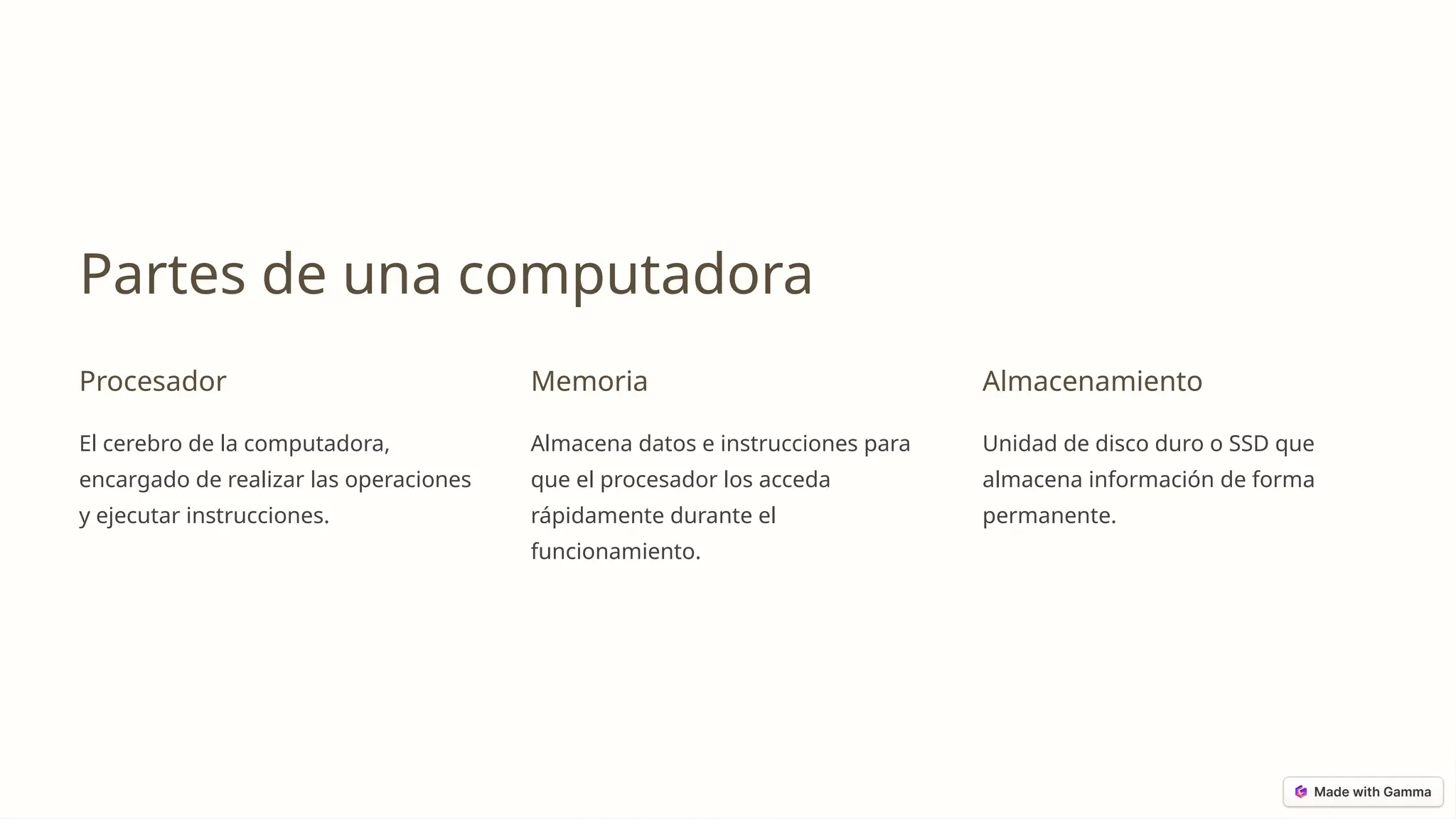 Partes de una computadora

Procesador

El cerebro de la computadora, encargado de realizar las operaciones y ejecutar instrucciones.

Memoria

Almacena datos e instrucciones para que el procesador los acceda rápidamente durante el funcionamiento.

Almacenamiento

Unidad de disco duro o SSD que almacena información de forma permanente.

Made with Gamma